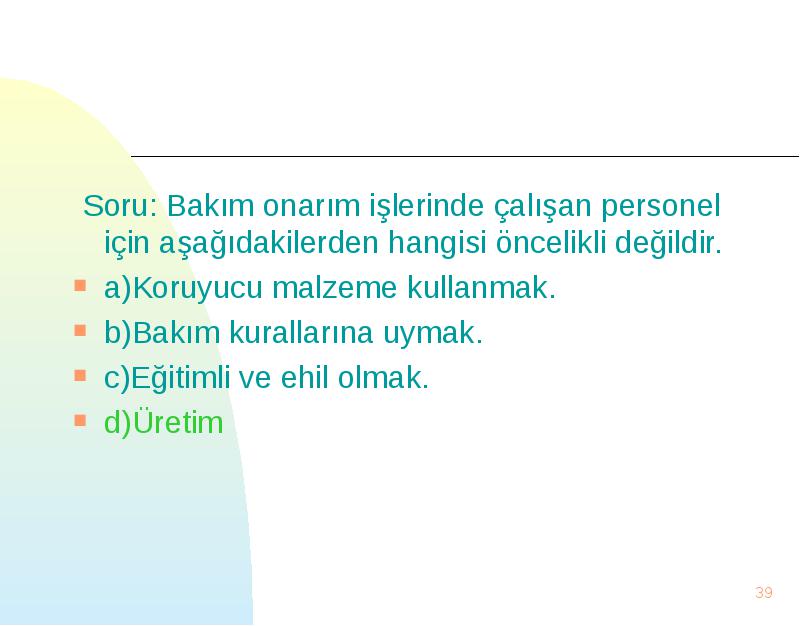 Soru: Bakım onarım işlerinde çalışan personel için aşağıdakilerden hangisi öncelikli değildir.

a)Koruyucu malzeme kullanmak.

b)Bakım kurallarına uymak.

c)Eğitimli ve ehil olmak.

d)Üretim

39